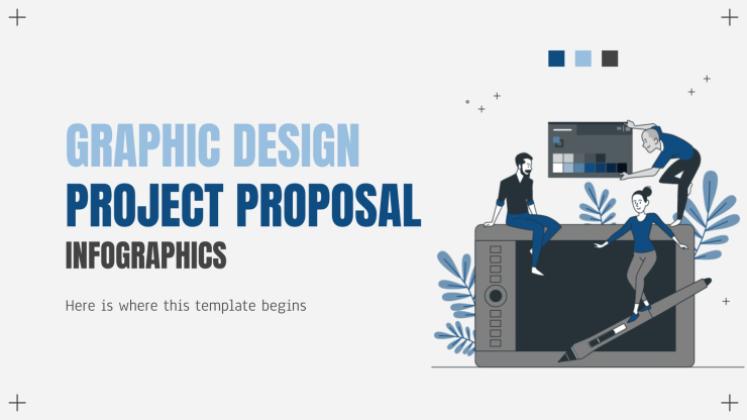 GRAPHIC DESIGN
PROJECT PROPOSAL
INFOGRAPHICS

Here is where this template begins